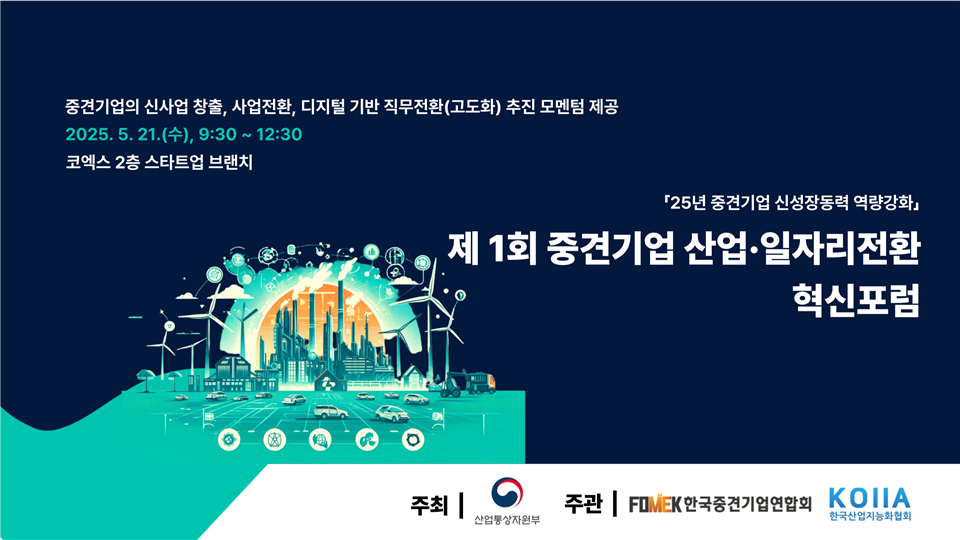 중견기업의 신사업 창출, 사업전환, 디지털 기반 직무전환(고도화) 추진 모멘텀 제공

2025. 5. 21.(수), 9:30 ~ 12:30

코엑스 2층 스타트업 브랜치

「25년 중견기업 신성장동력 역량강화」

제 1회 중견기업 산업·일자리전환 혁신포럼

주최 | 산업통상자원부 주관 | FOMEK 한국중견기업연합회 KOIIA 한국산업지능화협회